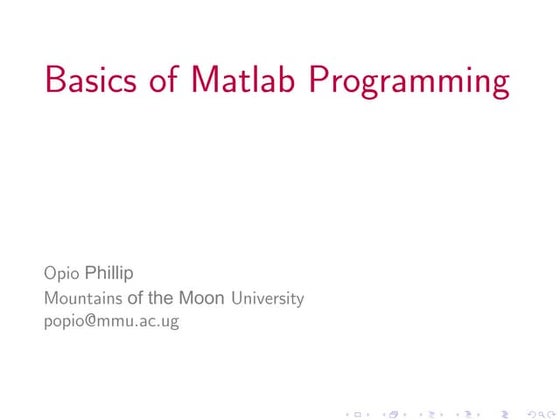 Basics of Matlab Programming

Opio Phillip
Mountains of the Moon University
popio@mmu.ac.ug